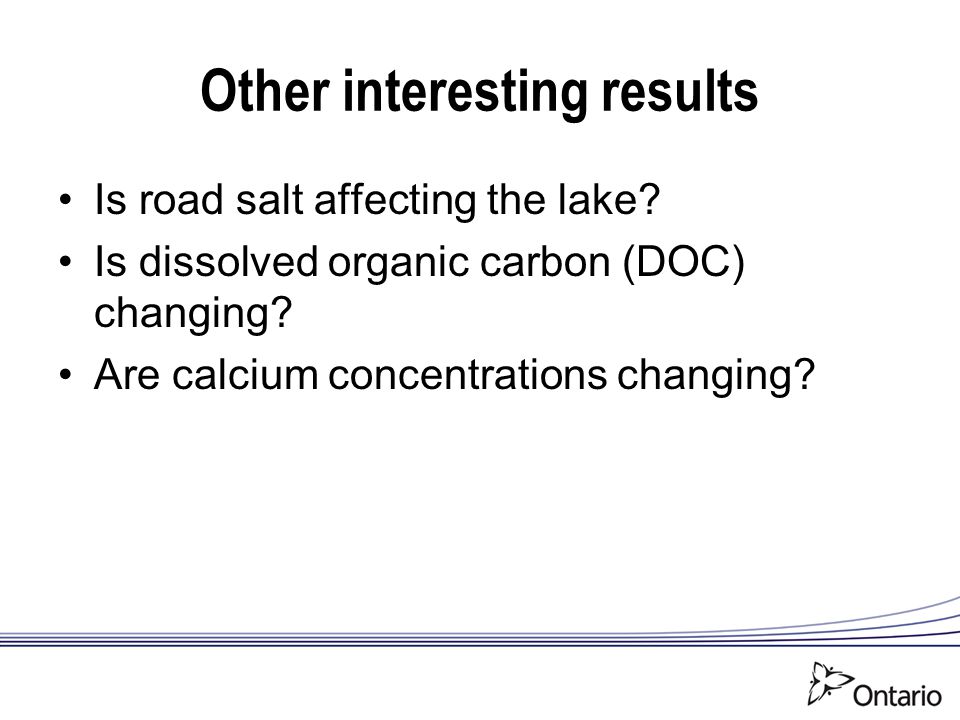 Other interesting results

• Is road salt affecting the lake?
• Is dissolved organic carbon (DOC) changing?
• Are calcium concentrations changing?

Ontario